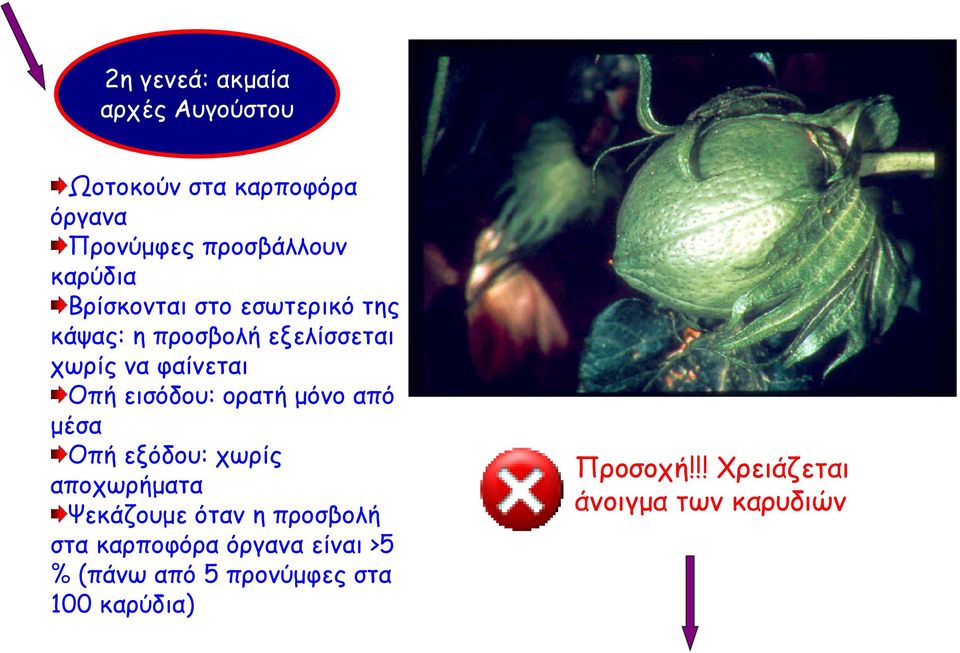 2η γενεά: ακμαία αρχές Αυγούστου

Ωοτοκούν στα καρποφόρα όργανα
Προνύμφες προσβάλλουν καρύδια
Βρίσκονται στο εσωτερικό της κάψας: η προσβολή εξελίσσεται χωρίς να φαίνεται
Οπή εισόδου: ορατή μόνο από μέσα
Οπή εξόδου: χωρίς αποχωρήματα
Ψεκάζουμε όταν η προσβολή στα καρποφόρα όργανα είναι >5 % (πάνω από 5 προνύμφες στα 100 καρύδια)

Προσοχή!!! Χρειάζεται άνοιγμα των καρυδιών